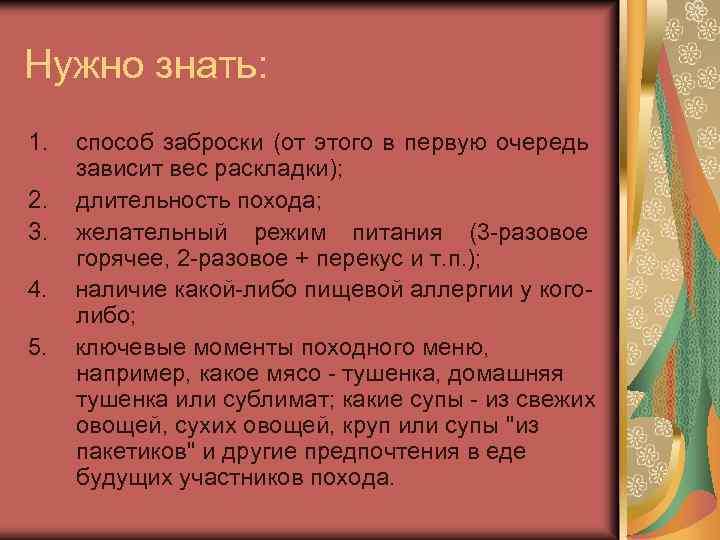 Нужно знать:

1. способ заброски (от этого в первую очередь зависит вес раскладки);
2. длительность похода;
3. желательный режим питания (3-разовое горячее, 2-разовое + перекус и т.п.);
4. наличие какой-либо пищевой аллергии у кого-либо;
5. ключевые моменты походного меню, например, какое мясо - тушенка, домашняя тушенка или сублимат; какие супы - из свежих овощей, сухих овощей, круп или супы "из пакетиков" и другие предпочтения в еде будущих участников похода.